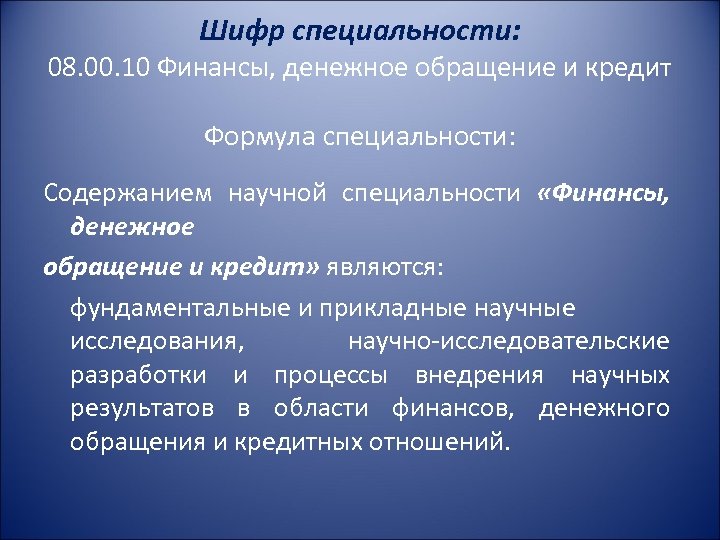 Шифр специальности:
08.00.10 Финансы, денежное обращение и кредит

Формула специальности:

Содержанием научной специальности «Финансы, денежное обращение и кредит» являются:

фундаментальные и прикладные научные исследования, научно-исследовательские разработки и процессы внедрения научных результатов в области финансов, денежного обращения и кредитных отношений.